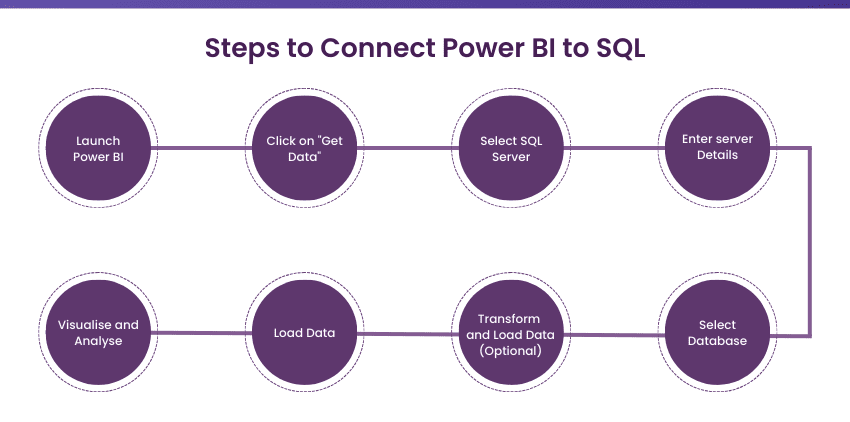 Steps to Connect Power BI to SQL

Launch Power BI

Click on "Get Data"

Select SQL Server

Enter server Details

Select Database

Transform and Load Data (Optional)

Load Data

Visualise and Analyse